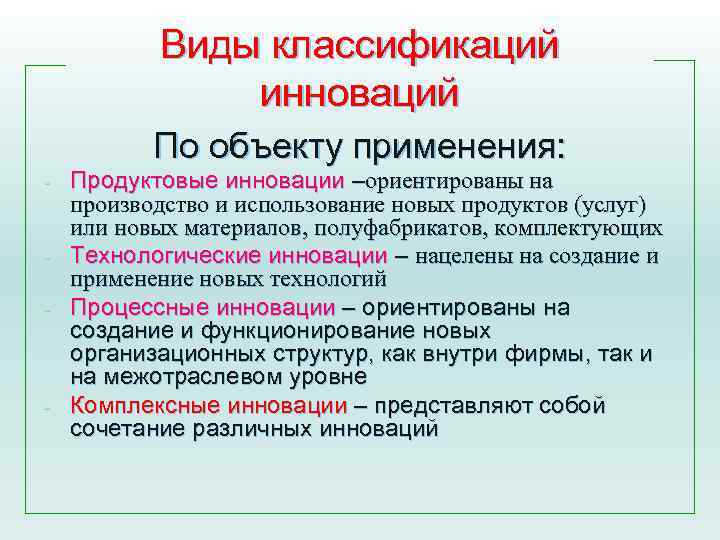 Виды классификаций инноваций

По объекту применения:

- Продуктовые инновации –ориентированы на производство и использование новых продуктов (услуг) или новых материалов, полуфабрикатов, комплектующих
- Технологические инновации – нацелены на создание и применение новых технологий
- Процессные инновации – ориентированы на создание и функционирование новых организационных структур, как внутри фирмы, так и на межотраслевом уровне
- Комплексные инновации – представляют собой сочетание различных инноваций